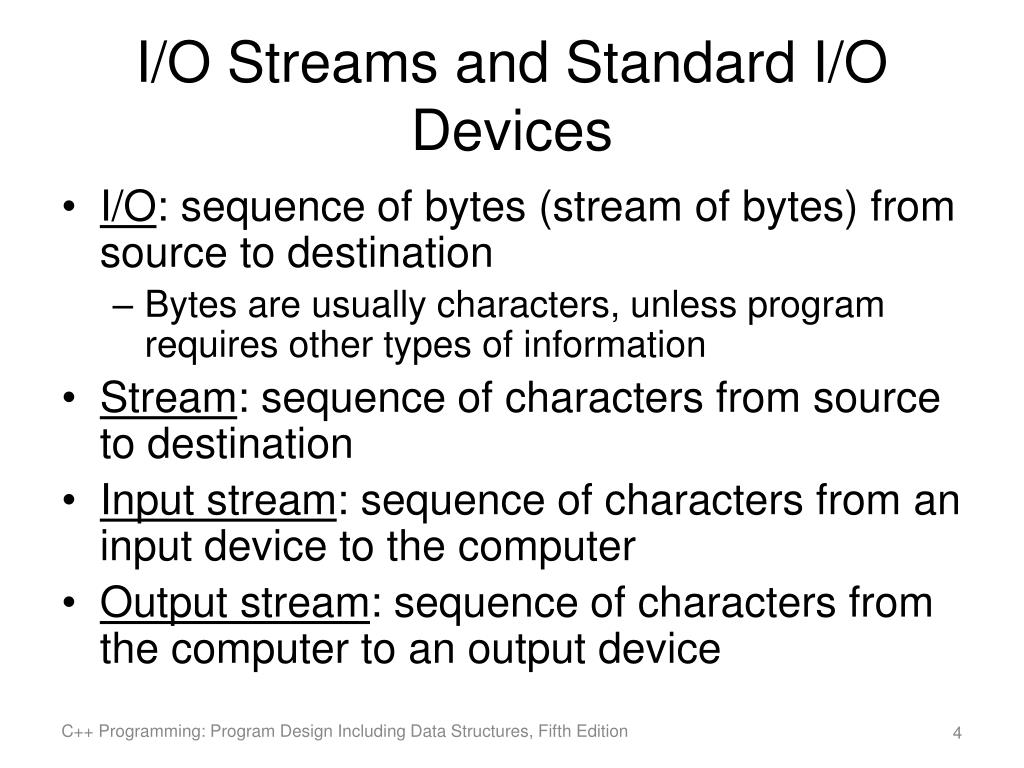 I/O Streams and Standard I/O Devices

• I/O: sequence of bytes (stream of bytes) from source to destination
  – Bytes are usually characters, unless program requires other types of information
• Stream: sequence of characters from source to destination
• Input stream: sequence of characters from an input device to the computer
• Output stream: sequence of characters from the computer to an output device

C++ Programming: Program Design Including Data Structures, Fifth Edition

4